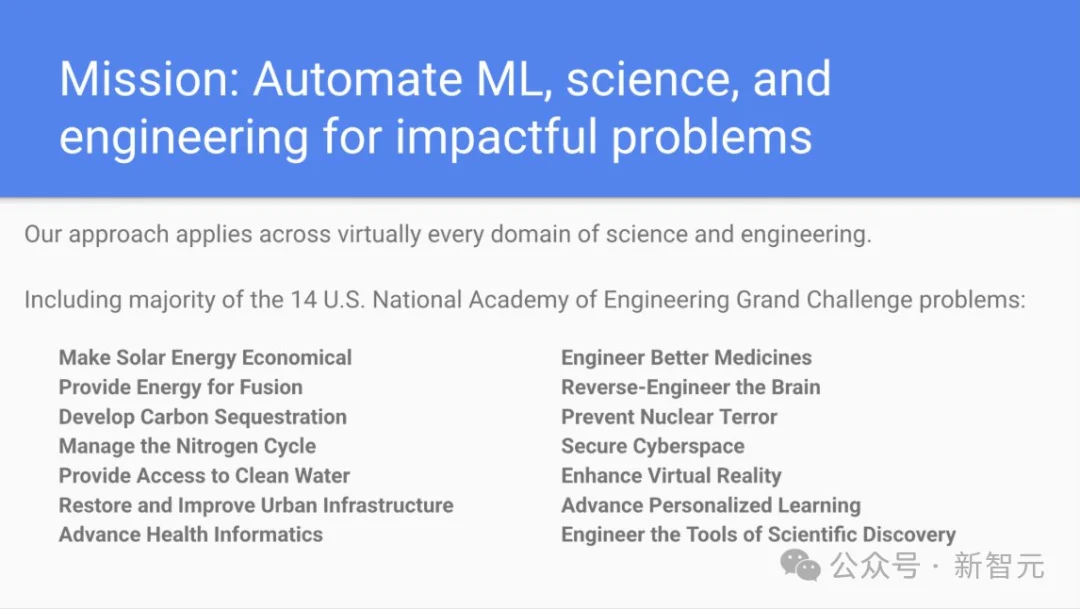 Mission: Automate ML, science, and engineering for impactful problems

Our approach applies across virtually every domain of science and engineering.

Including majority of the 14 U.S. National Academy of Engineering Grand Challenge problems:

Make Solar Energy Economical
Provide Energy for Fusion
Develop Carbon Sequestration
Manage the Nitrogen Cycle
Provide Access to Clean Water
Restore and Improve Urban Infrastructure
Advance Health Informatics

Engineer Better Medicines
Reverse-Engineer the Brain
Prevent Nuclear Terror
Secure Cyberspace
Enhance Virtual Reality
Advance Personalized Learning
Engineer the Tools of Scientific Discovery

公众号 · 新智元